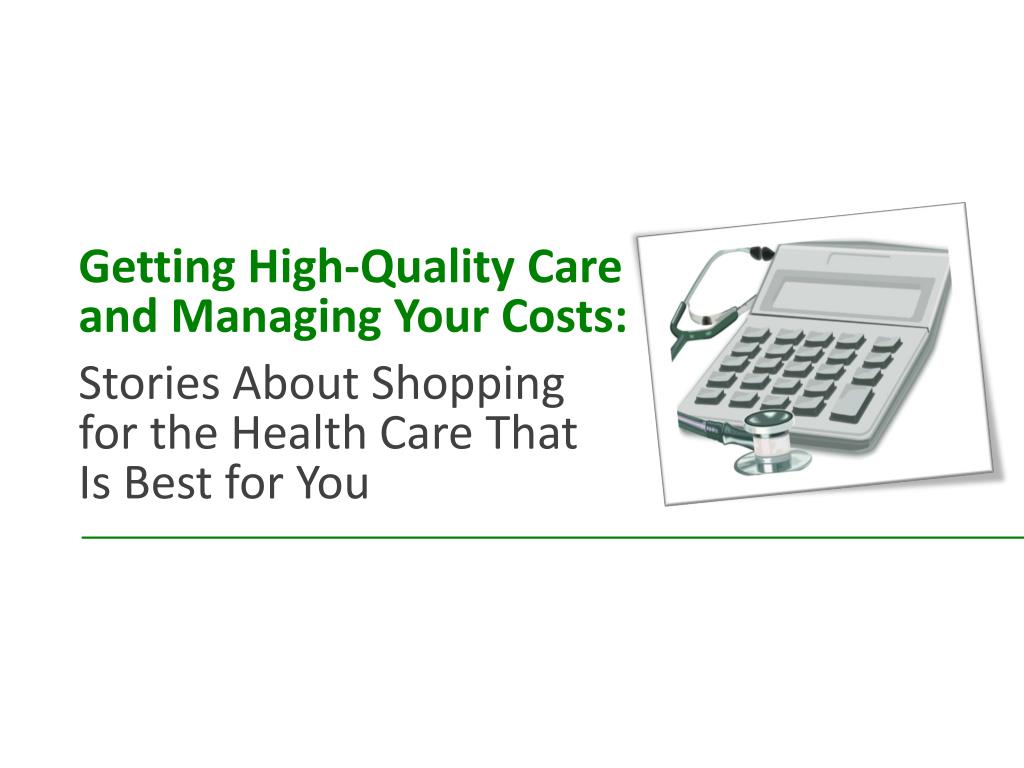 Getting High-Quality Care and Managing Your Costs:

Stories About Shopping for the Health Care That Is Best for You